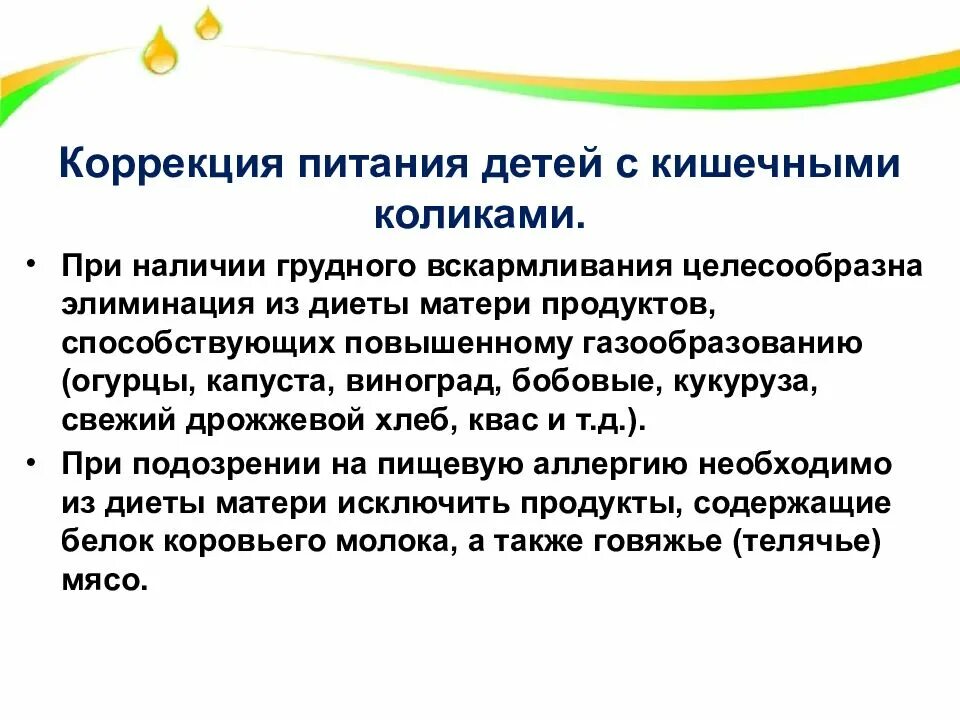 Коррекция питания детей с кишечными коликами.

• При наличии грудного вскармливания целесообразна элиминация из диеты матери продуктов, способствующих повышенному газообразованию (огурцы, капуста, виноград, бобовые, кукуруза, свежий дрожжевой хлеб, квас и т.д.).

• При подозрении на пищевую аллергию необходимо из диеты матери исключить продукты, содержащие белок коровьего молока, а также говяжье (телячье) мясо.